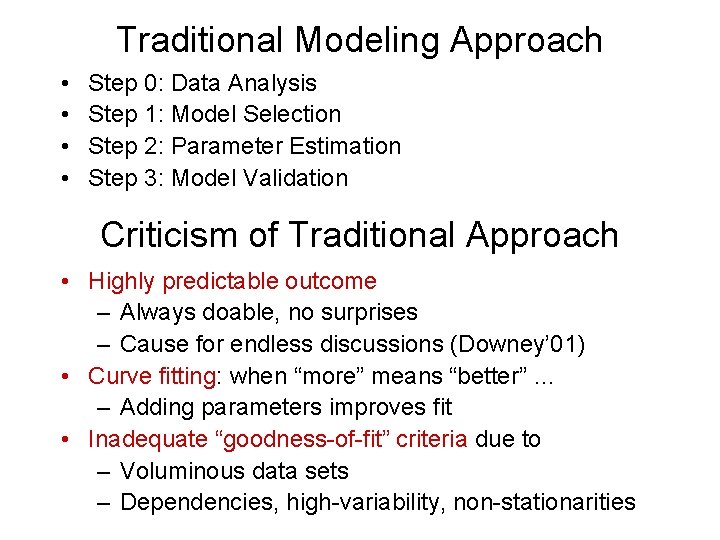 Traditional Modeling Approach

• Step 0: Data Analysis
• Step 1: Model Selection
• Step 2: Parameter Estimation
• Step 3: Model Validation

Criticism of Traditional Approach

• Highly predictable outcome
– Always doable, no surprises
– Cause for endless discussions (Downey'01)
• Curve fitting: when "more" means "better" ...
– Adding parameters improves fit
• Inadequate "goodness-of-fit" criteria due to
– Voluminous data sets
– Dependencies, high-variability, non-stationarities